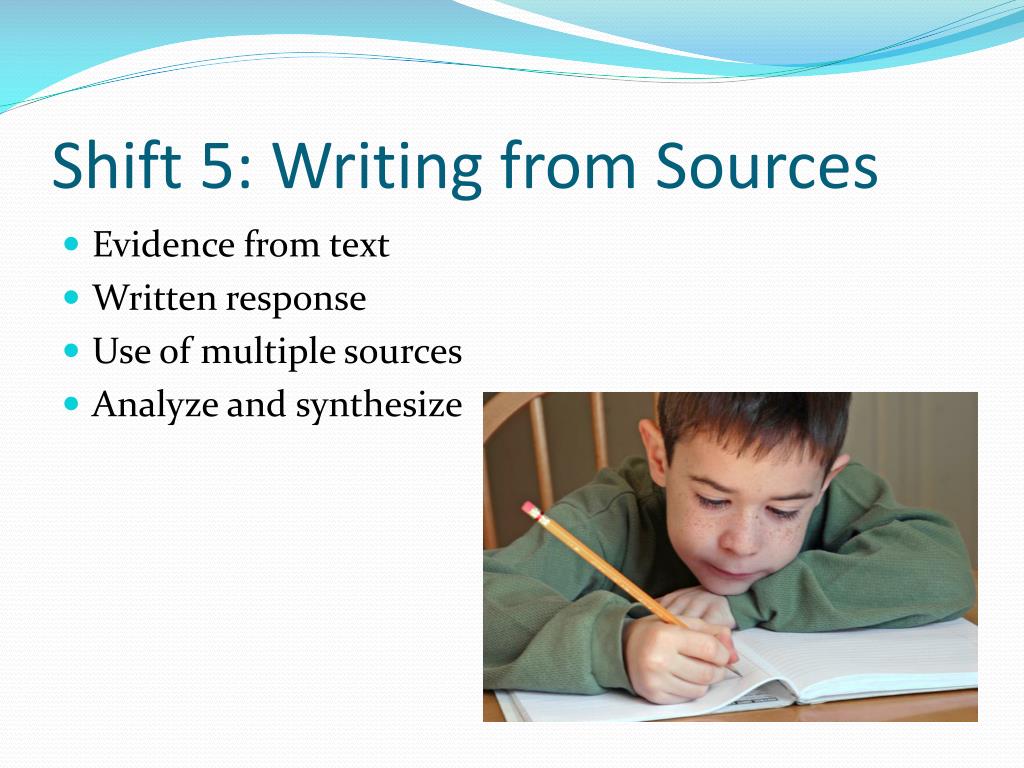 Shift 5: Writing from Sources

- Evidence from text
- Written response
- Use of multiple sources
- Analyze and synthesize